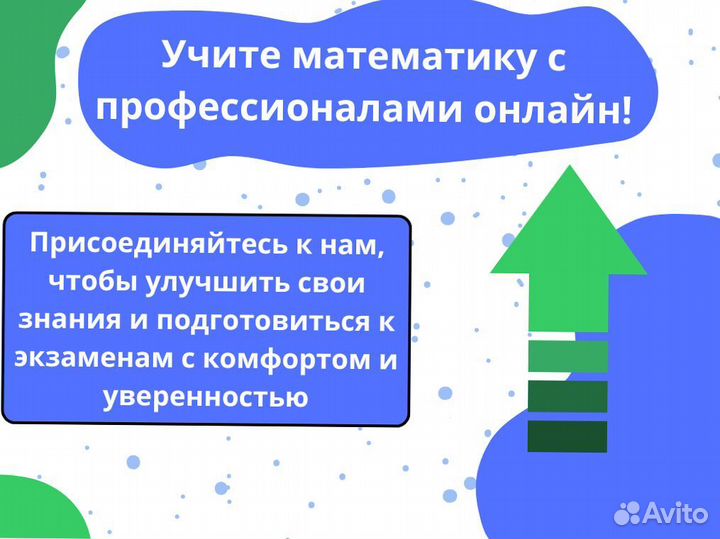 Учите математику с профессионалами онлайн!

Присоединяйтесь к нам, чтобы улучшить свои знания и подготовиться к экзаменам с комфортом и уверенностью

Avito